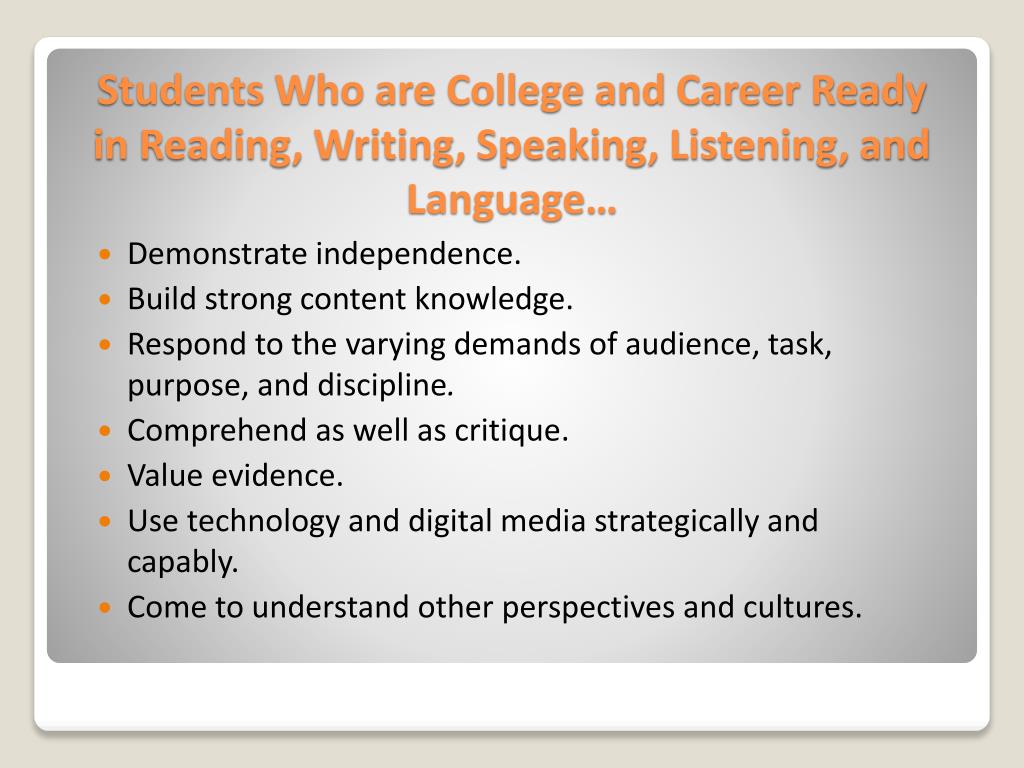 Students Who are College and Career Ready in Reading, Writing, Speaking, Listening, and Language…

- Demonstrate independence.
- Build strong content knowledge.
- Respond to the varying demands of audience, task, purpose, and discipline.
- Comprehend as well as critique.
- Value evidence.
- Use technology and digital media strategically and capably.
- Come to understand other perspectives and cultures.